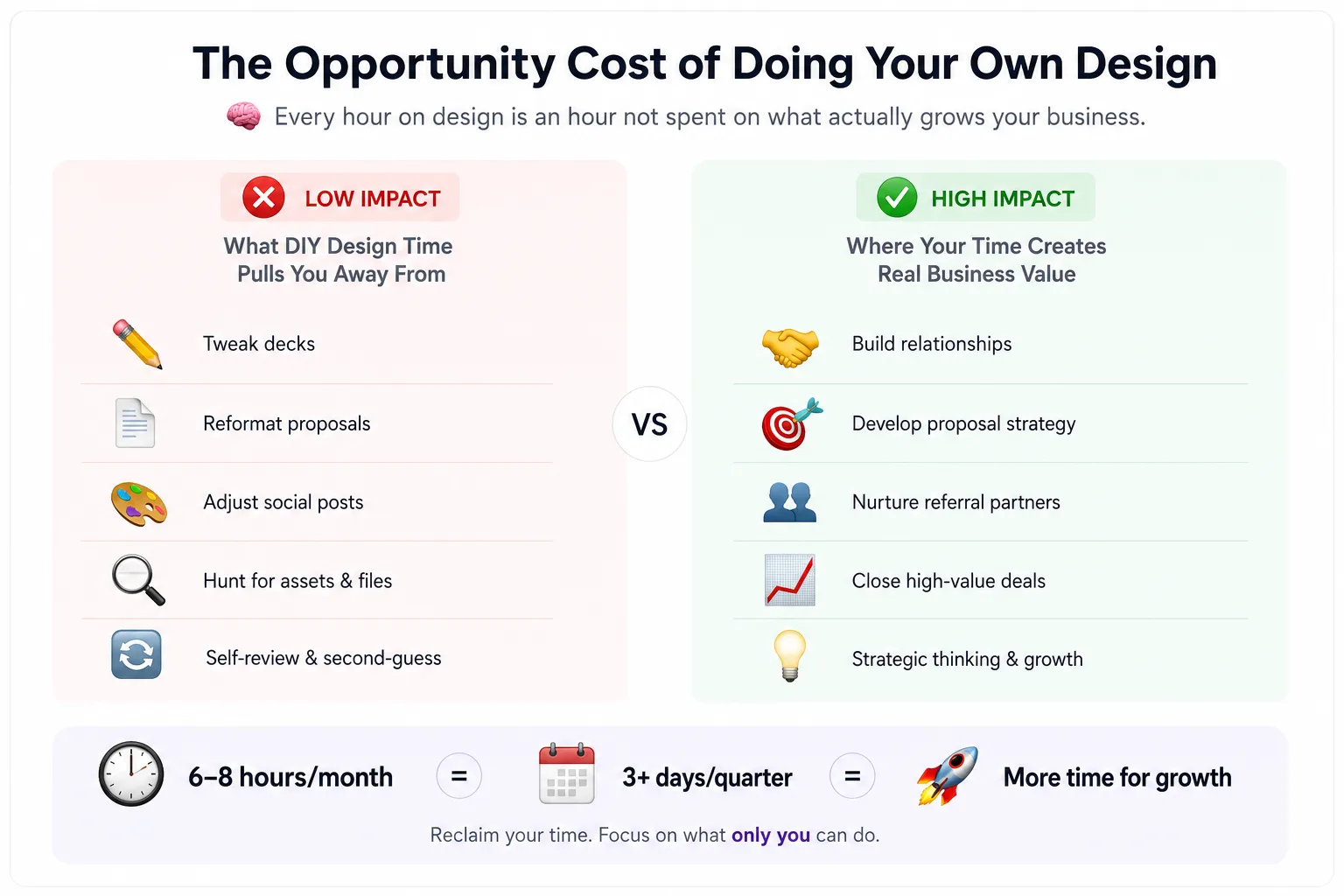 The Opportunity Cost of Doing Your Own Design

Every hour on design is an hour not spent on what actually grows your business.

LOW IMPACT

What DIY Design Time Pulls You Away From

Tweak decks

Reformat proposals

Adjust social posts

Hunt for assets & files

Self-review & second-guess

VS

HIGH IMPACT

Where Your Time Creates Real Business Value

Build relationships

Develop proposal strategy

Nurture referral partners

Close high-value deals

Strategic thinking & growth

6–8 hours/month = 3+ days/quarter = More time for growth

Reclaim your time. Focus on what only you can do.